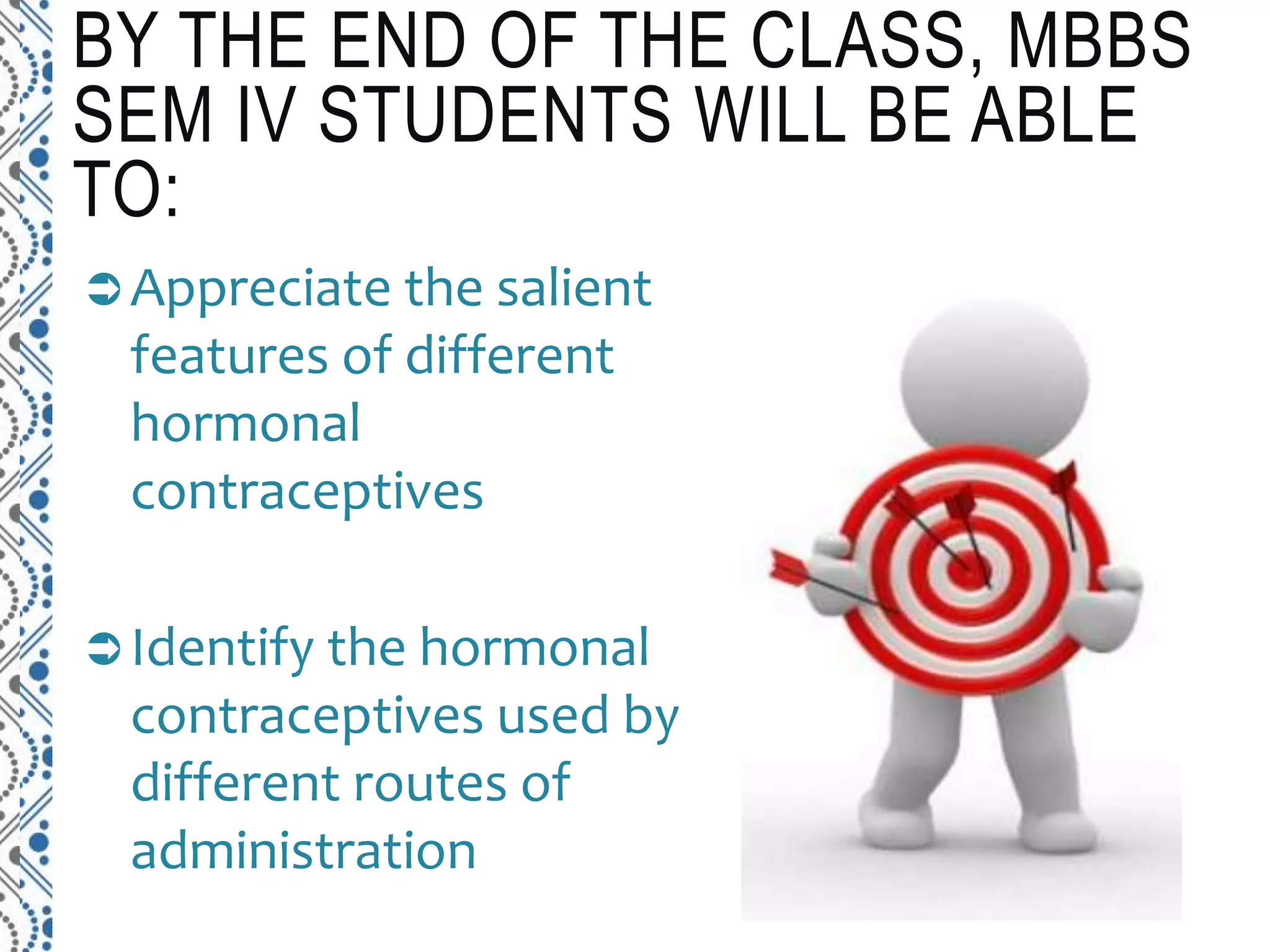 BY THE END OF THE CLASS, MBBS SEM IV STUDENTS WILL BE ABLE TO:

➲ Appreciate the salient features of different hormonal contraceptives

➲ Identify the hormonal contraceptives used by different routes of administration